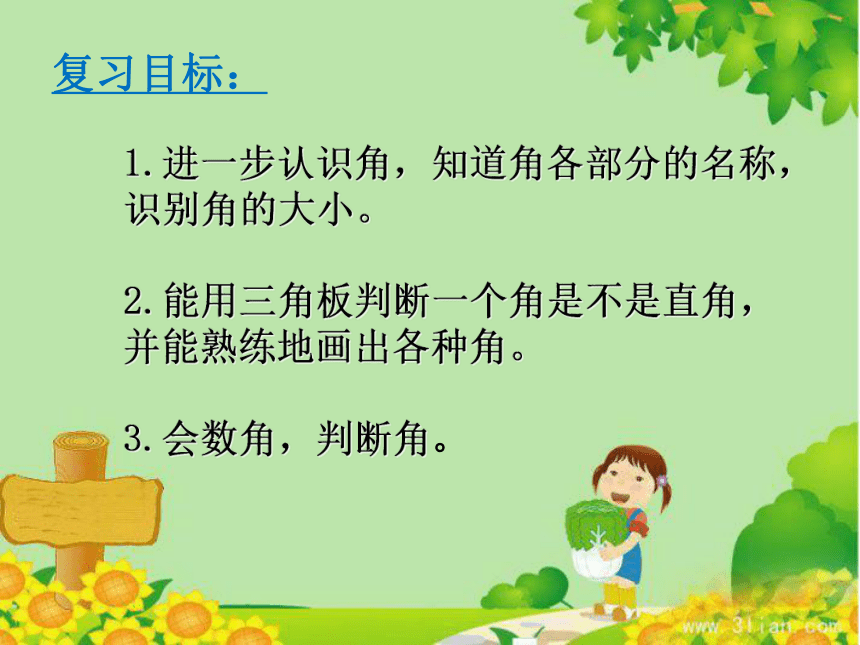 复习目标：

1.进一步认识角，知道角各部分的名称，识别角的大小。

2.能用三角板判断一个角是不是直角，并能熟练地画出各种角。

3.会数角，判断角。

www.3lian.com